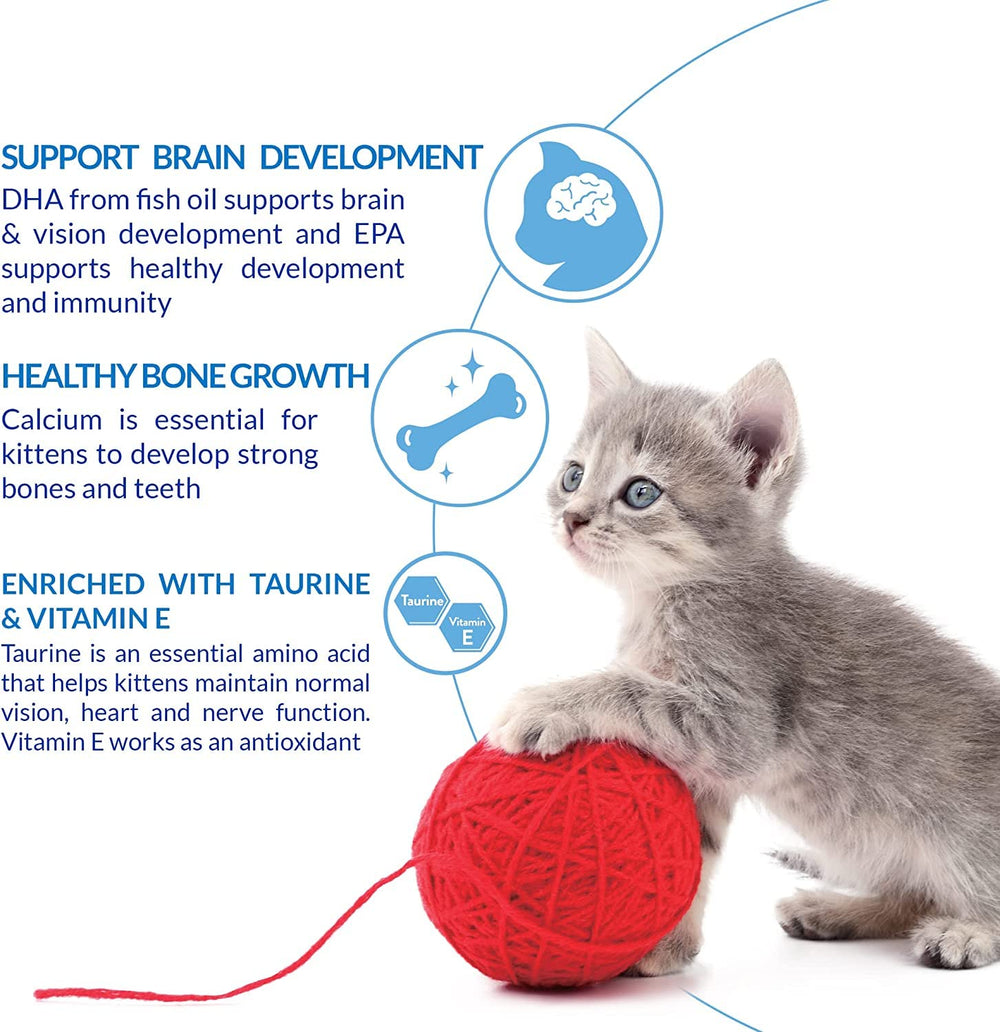 SUPPORT BRAIN DEVELOPMENT
DHA from fish oil supports brain & vision development and EPA supports healthy development and immunity

HEALTHY BONE GROWTH
Calcium is essential for kittens to develop strong bones and teeth

ENRICHED WITH TAURINE & VITAMIN E
Taurine is an essential amino acid that helps kittens maintain normal vision, heart and nerve function. Vitamin E works as an antioxidant

Taurine
Vitamin E